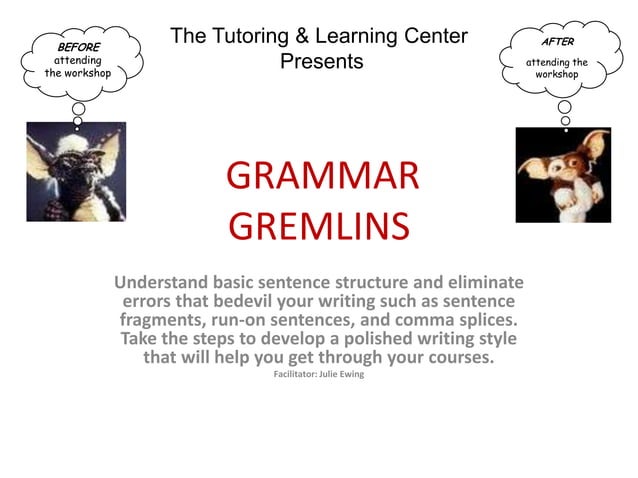 BEFORE attending the workshop

The Tutoring & Learning Center Presents

AFTER attending the workshop

GRAMMAR GREMLINS

Understand basic sentence structure and eliminate errors that bedevil your writing such as sentence fragments, run-on sentences, and comma splices. Take the steps to develop a polished writing style that will help you get through your courses.

Facilitator: Julie Ewing